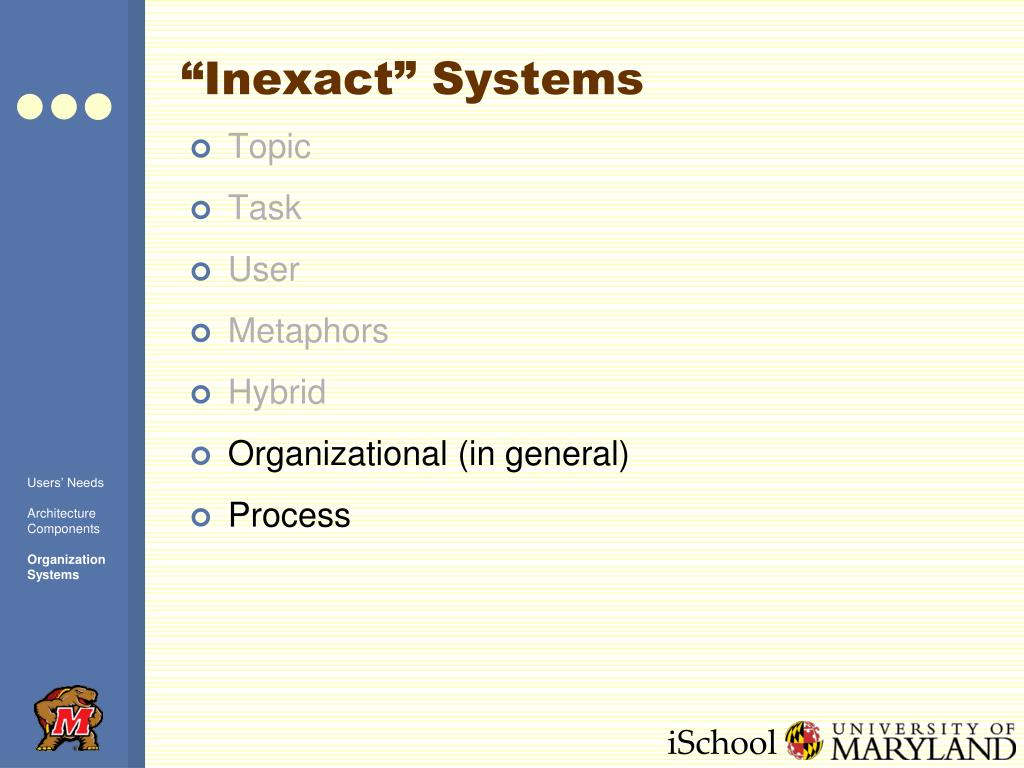 “Inexact” Systems

Topic
Task
User
Metaphors
Hybrid
Organizational (in general)
Process

Users’ Needs

Architecture Components

Organization Systems

M

iSchool UNIVERSITY OF MARYLAND